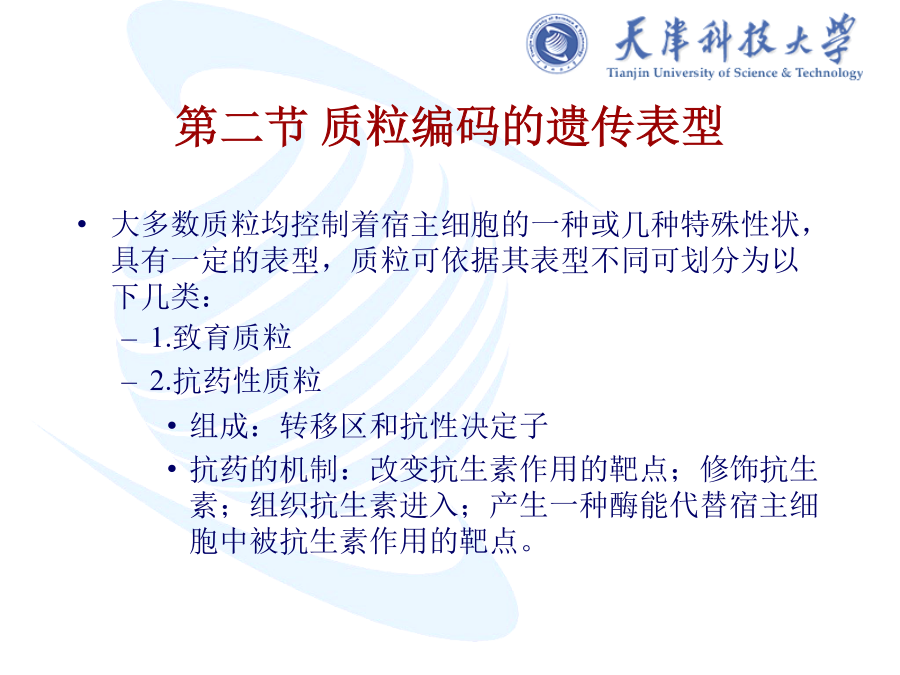 天津科技大学
Tianjin University of Science & Technology

第二节 质粒编码的遗传表型

• 大多数质粒均控制着宿主细胞的一种或几种特殊性状，具有一定的表型，质粒可依据其表型不同可划分为以下几类：
– 1.致育质粒
– 2.抗药性质粒
• 组成：转移区和抗性决定子
• 抗药的机制：改变抗生素作用的靶点；修饰抗生素；组织抗生素进入；产生一种酶能代替宿主细胞中被抗生素作用的靶点。